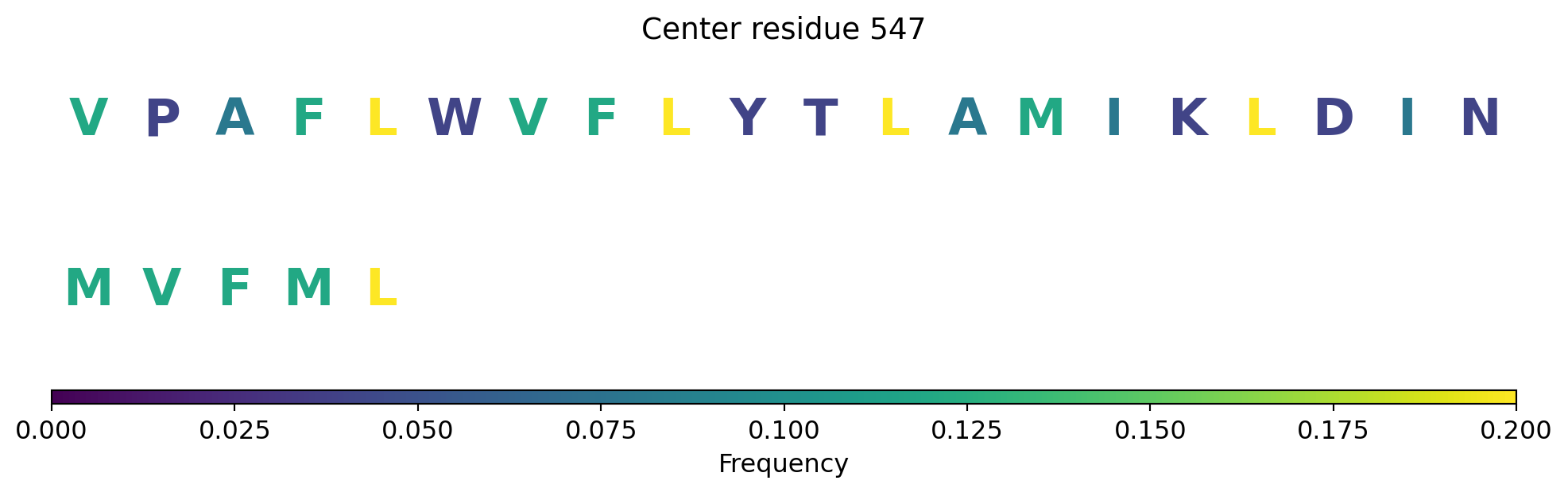 Center residue 547

V P A F L W V F L Y T L A M I K L D I N

M V F M L

0.000 0.025 0.050 0.075 0.100 0.125 0.150 0.175 0.200

Frequency